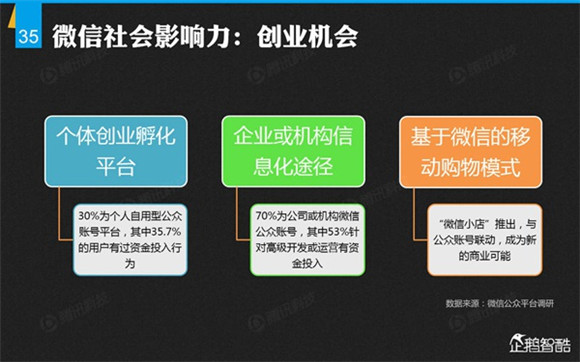 35 微信社会影响力：创业机会

腾讯科技

个体创业孵化平台

30%为个人自用型公众账号平台，其中35.7%的用户有过资金投入行为

企业或机构信息化途径

70%为公司或机构微信公众账号，其中53%针对高级开发或运营有资金投入

基于微信的移动购物模式

“微信小店”推出，与公众账号联动，成为新的商业可能

数据来源：微信公众平台调研

企鹅智酷